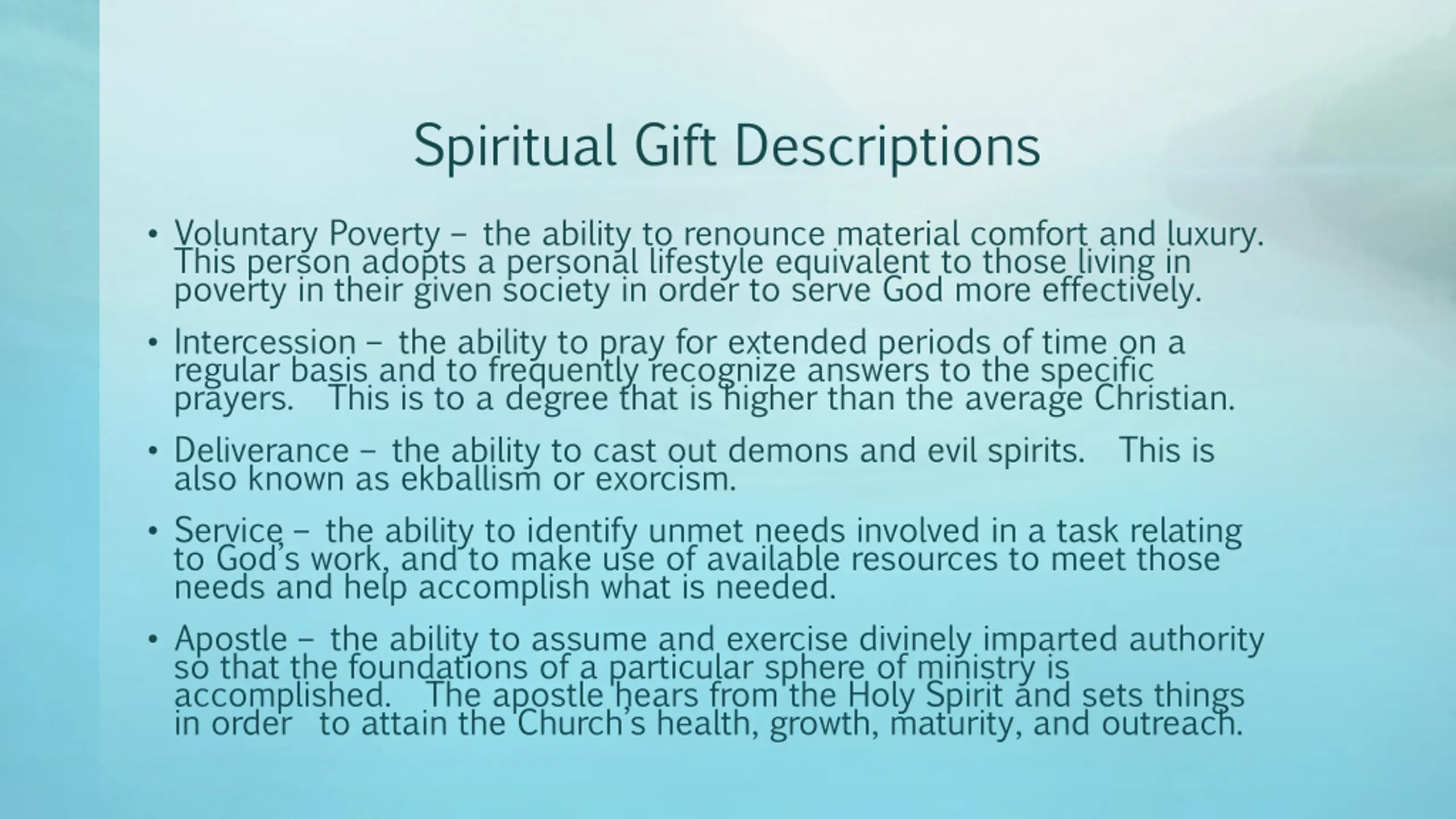 Spiritual Gift Descriptions

• Voluntary Poverty – the ability to renounce material comfort and luxury. This person adopts a personal lifestyle equivalent to those living in poverty in their given society in order to serve God more effectively.

• Intercession – the ability to pray for extended periods of time on a regular basis and to frequently recognize answers to the specific prayers. This is to a degree that is higher than the average Christian.

• Deliverance – the ability to cast out demons and evil spirits. This is also known as ekballism or exorcism.

• Service – the ability to identify unmet needs involved in a task relating to God's work, and to make use of available resources to meet those needs and help accomplish what is needed.

• Apostle – the ability to assume and exercise divinely imparted authority so that the foundations of a particular sphere of ministry is accomplished. The apostle hears from the Holy Spirit and sets things in order to attain the Church's health, growth, maturity, and outreach.